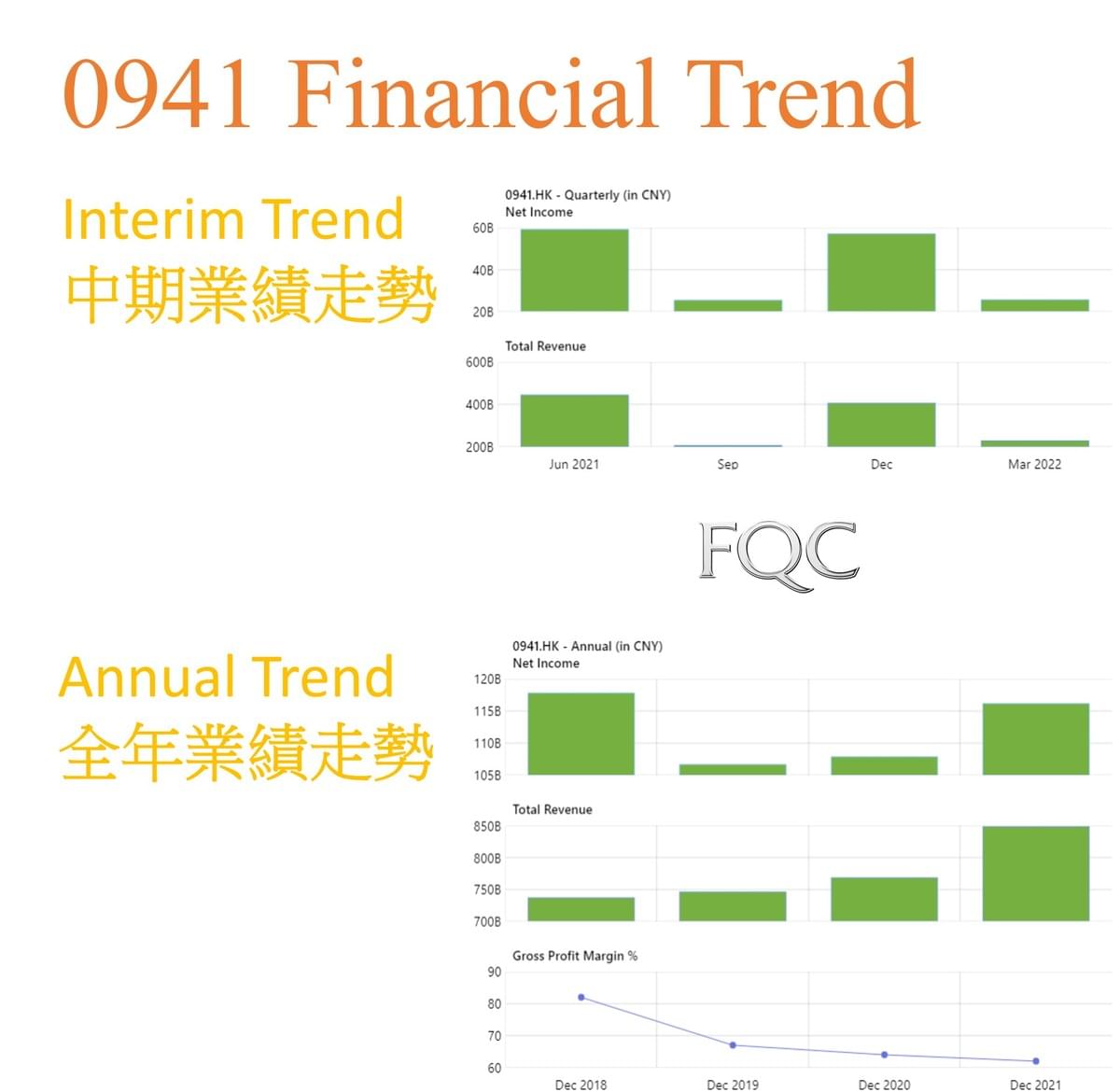 0941 Financial Trend

Interim Trend
中期業績走勢

0941.HK - Quarterly (in CNY)
Net Income
60B
40B
20B

Total Revenue
600B
400B
200B
Jun 2021
Sep
Dec
Mar 2022

FQC

Annual Trend
全年業績走勢

0941.HK - Annual (in CNY)
Net Income
120B
115B
110B
105B

Total Revenue
850B
800B
750B
700B

Gross Profit Margin %
90
80
70
60
Dec 2018
Dec 2019
Dec 2020
Dec 2021